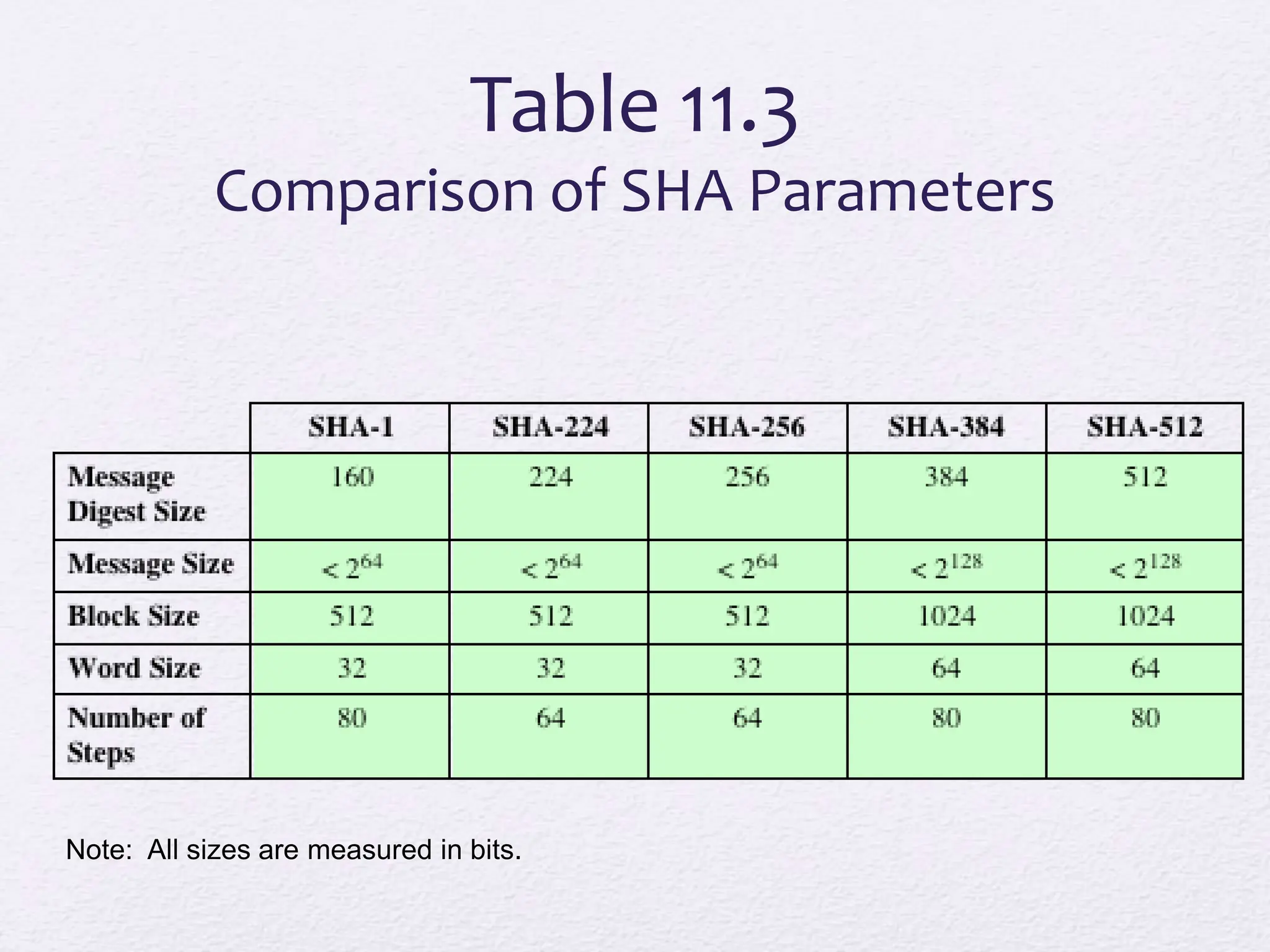 Table 11.3
Comparison of SHA Parameters

| | SHA-1 | SHA-224 | SHA-256 | SHA-384 | SHA-512 |
|---|---|---|---|---|---|
| Message Digest Size | 160 | 224 | 256 | 384 | 512 |
| Message Size | $< 2^{64}$ | $< 2^{64}$ | $< 2^{64}$ | $< 2^{128}$ | $< 2^{128}$ |
| Block Size | 512 | 512 | 512 | 1024 | 1024 |
| Word Size | 32 | 32 | 32 | 64 | 64 |
| Number of Steps | 80 | 64 | 64 | 80 | 80 |

Note: All sizes are measured in bits.